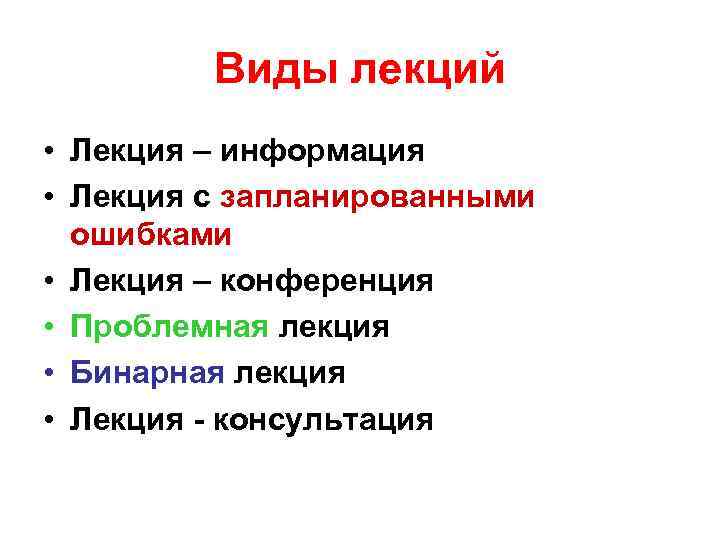 Виды лекций

• Лекция – информация
• Лекция с запланированными ошибками
• Лекция – конференция
• Проблемная лекция
• Бинарная лекция
• Лекция - консультация